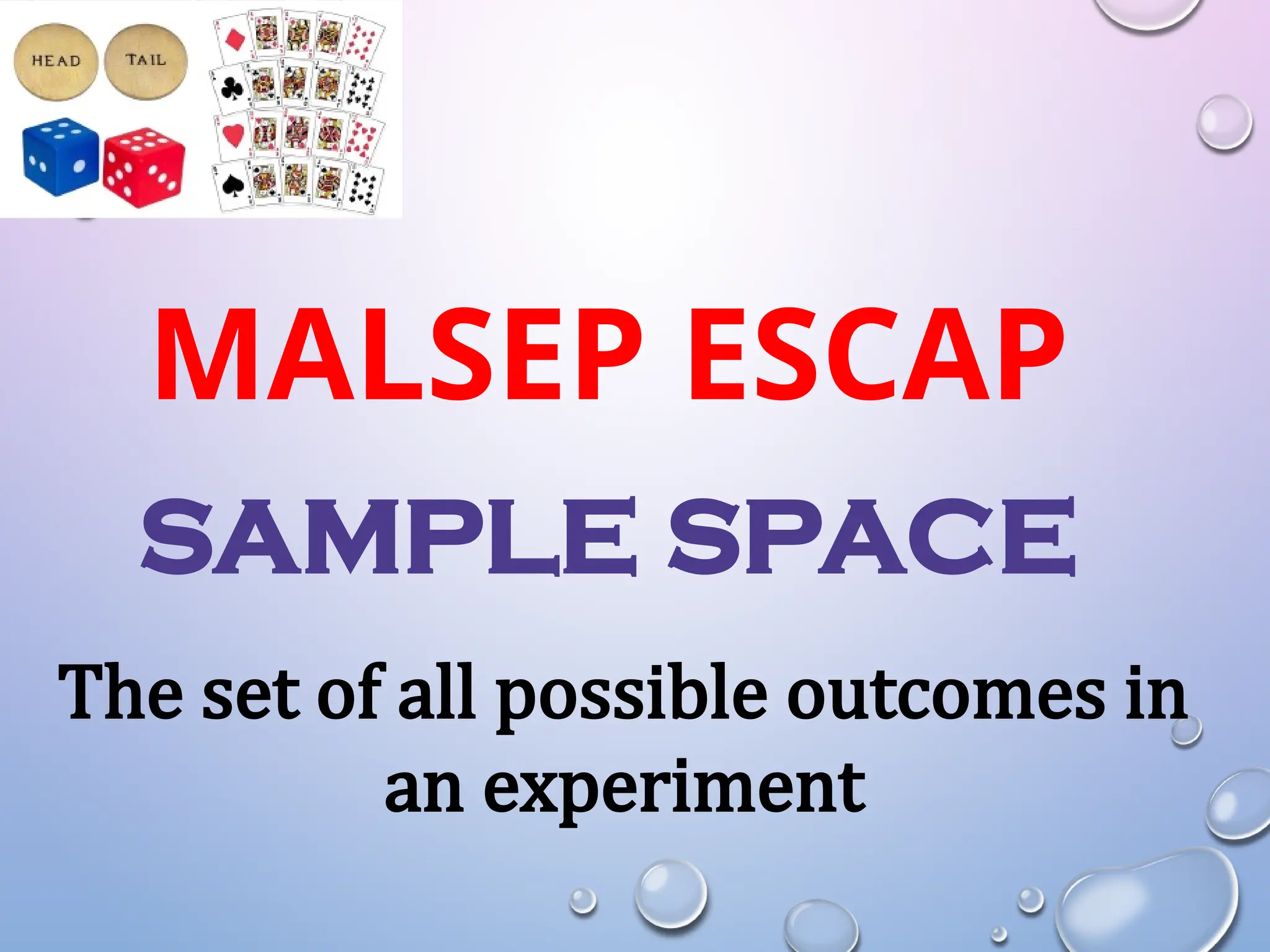 HEAD
TAIL

MALSEP ESCAP

SAMPLE SPACE

The set of all possible outcomes in an experiment